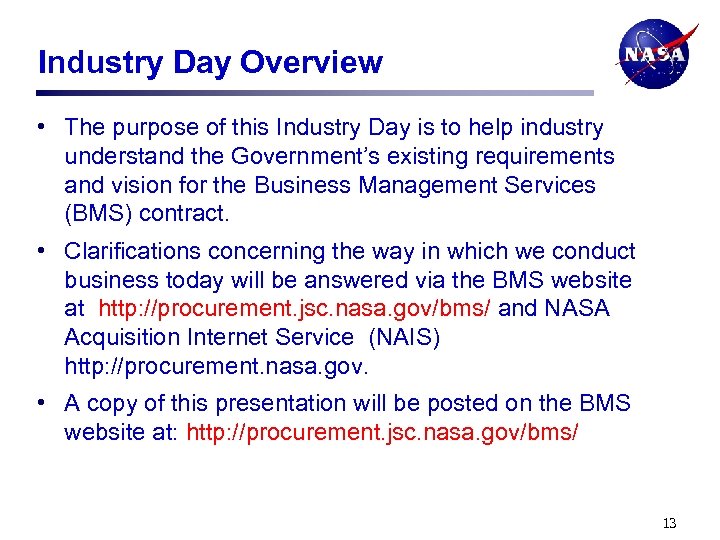 Industry Day Overview

NASA

• The purpose of this Industry Day is to help industry understand the Government's existing requirements and vision for the Business Management Services (BMS) contract.

• Clarifications concerning the way in which we conduct business today will be answered via the BMS website at http://procurement.jsc.nasa.gov/bms/ and NASA Acquisition Internet Service (NAIS) http://procurement.nasa.gov.

• A copy of this presentation will be posted on the BMS website at: http://procurement.jsc.nasa.gov/bms/

13